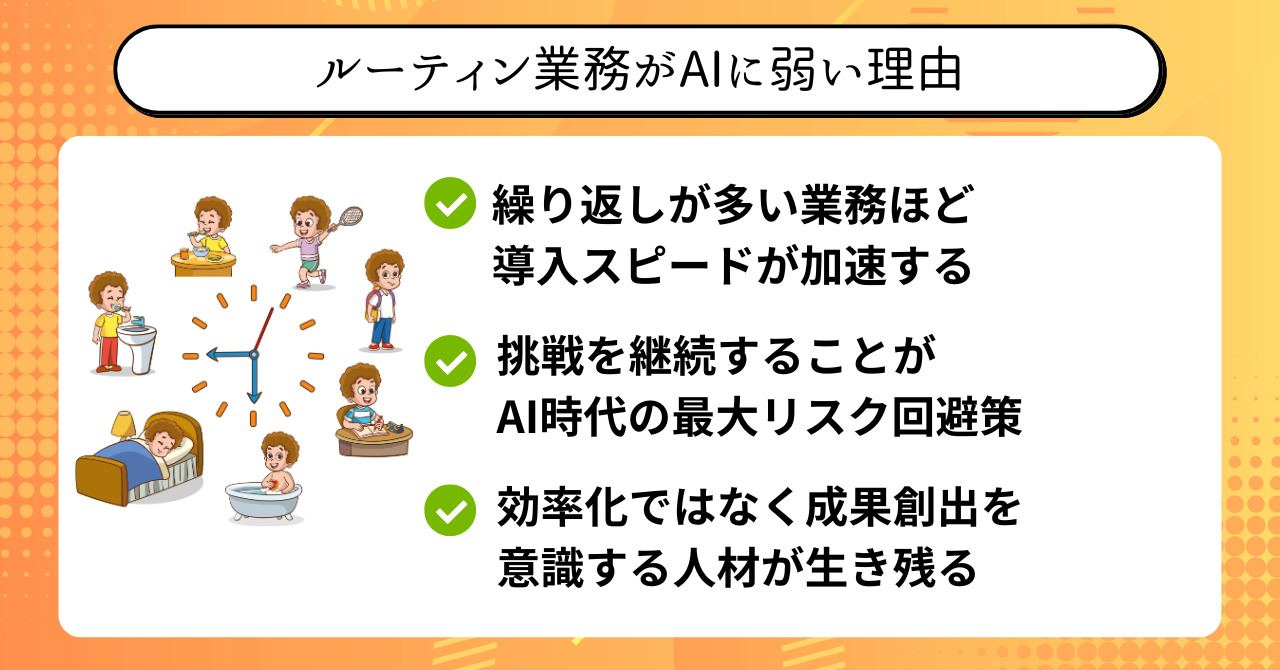 ルーティン業務がAIに弱い理由

繰り返しが多い業務ほど導入スピードが加速する

挑戦を継続することがAI時代の最大リスク回避策

効率化ではなく成果創出を意識する人材が生き残る